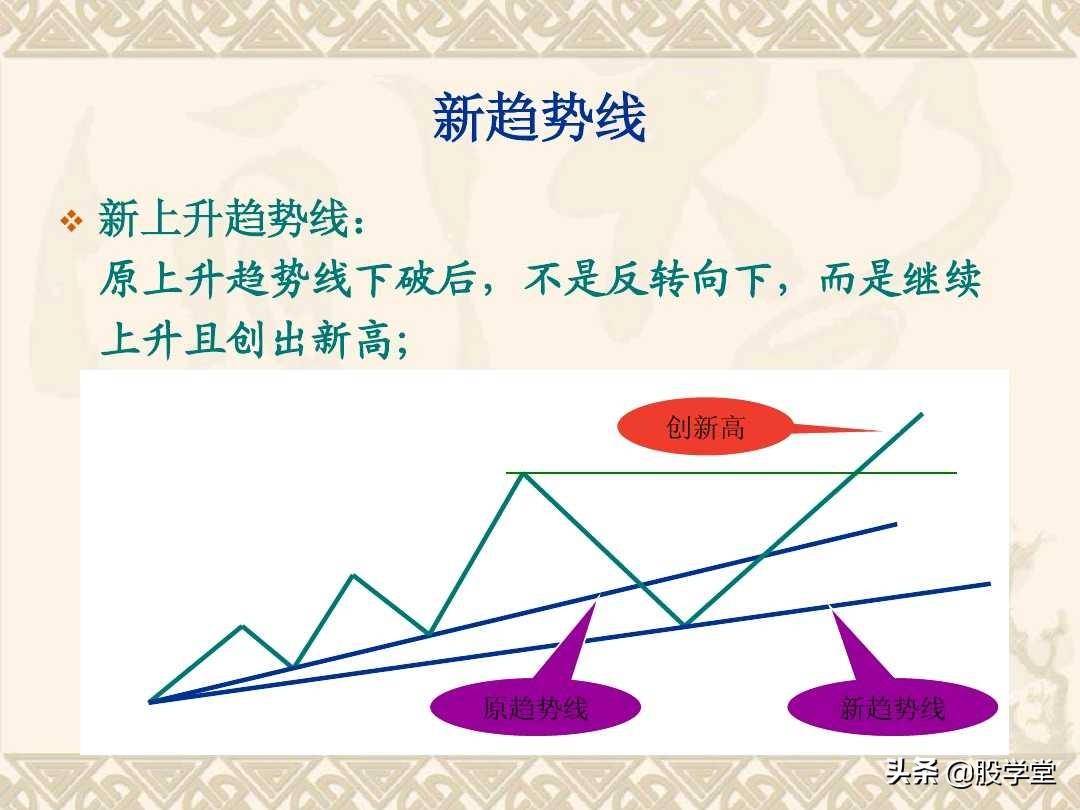 新趋势线

❖ 新上升趋势线：
原上升趋势线下破后，不是反转向下，而是继续上升且创出新高;

创新高

原趋势线

新趋势线

头条 @股学堂